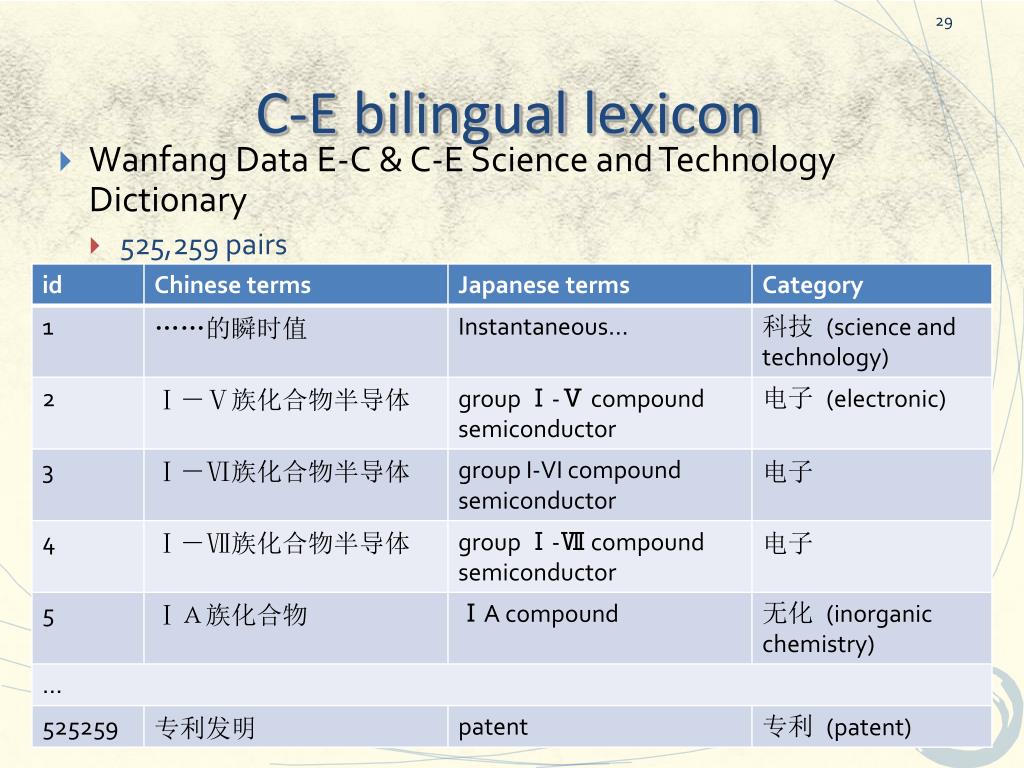 29

C-E bilingual lexicon

Wanfang Data E-C & C-E Science and Technology Dictionary

525,259 pairs

| id | Chinese terms | Japanese terms | Category |
|---|---|---|---|
| 1 | ……的瞬时值 | Instantaneous… | 科技 (science and technology) |
| 2 | Ⅰ－Ⅴ族化合物半导体 | group Ⅰ-Ⅴ compound semiconductor | 电子 (electronic) |
| 3 | Ⅰ－Ⅵ族化合物半导体 | group I-VI compound semiconductor | 电子 |
| 4 | Ⅰ－Ⅶ族化合物半导体 | group Ⅰ-Ⅶ compound semiconductor | 电子 |
| 5 | ⅠＡ族化合物 | ⅠA compound | 无化 (inorganic chemistry) |
| … | | | |
| 525259 | 专利发明 | patent | 专利 (patent) |